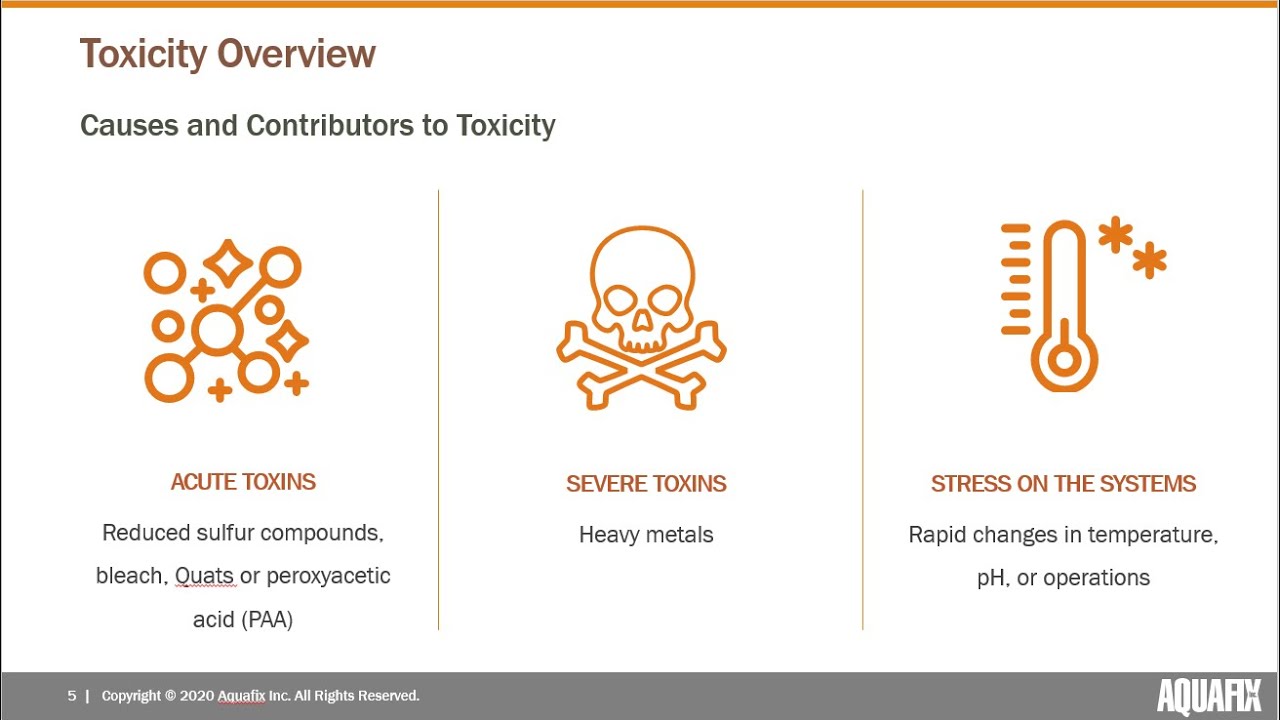 Toxicity Overview

Causes and Contributors to Toxicity

ACUTE TOXINS

Reduced sulfur compounds, bleach, Quats or peroxyacetic acid (PAA)

SEVERE TOXINS

Heavy metals

STRESS ON THE SYSTEMS

Rapid changes in temperature, pH, or operations

5 | Copyright © 2020 Aquafix Inc. All Rights Reserved.

AQUAFIX